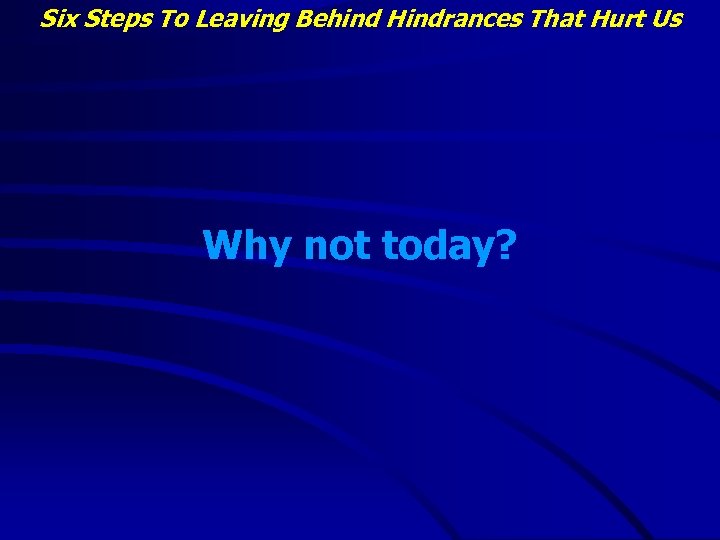 Six Steps To Leaving Behind Hindrances That Hurt Us

Why not today?